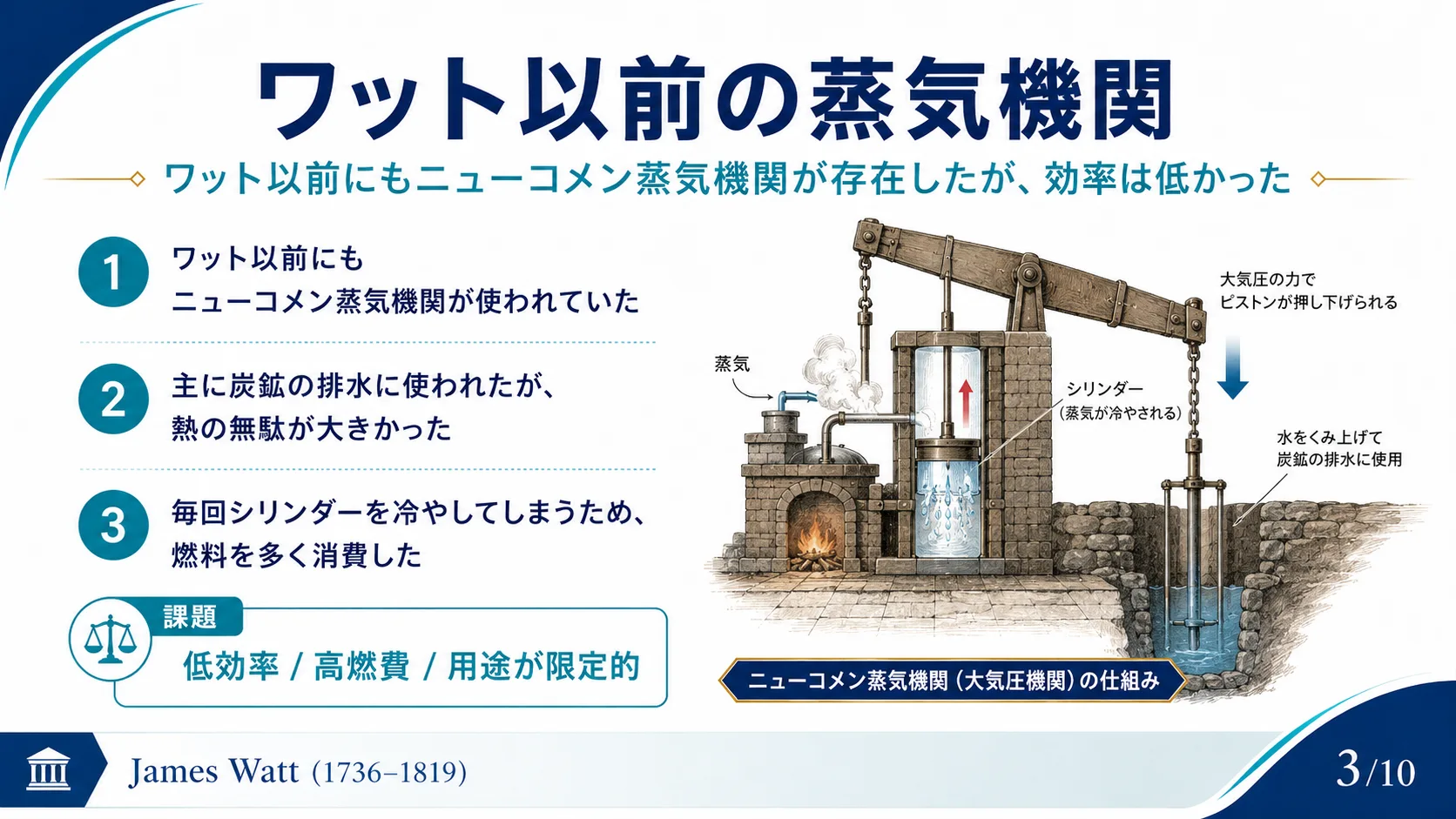 ワット以前の蒸気機関

ワット以前にもニューコメン蒸気機関が存在したが、効率は低かった

1 ワット以前にも
ニューコメン蒸気機関が使われていた

2 主に炭鉱の排水に使われたが、
熱の無駄が大きかった

3 毎回シリンダーを冷やしてしまうため、
燃料を多く消費した

課題
低効率 / 高燃費 / 用途が限定的

蒸気

シリンダー
(蒸気が冷やされる)

大気圧の力で
ピストンが押し下げられる

水をくみ上げて
炭鉱の排水に使用

ニューコメン蒸気機関 (大気圧機関) の仕組み

James Watt (1736–1819)

3/10